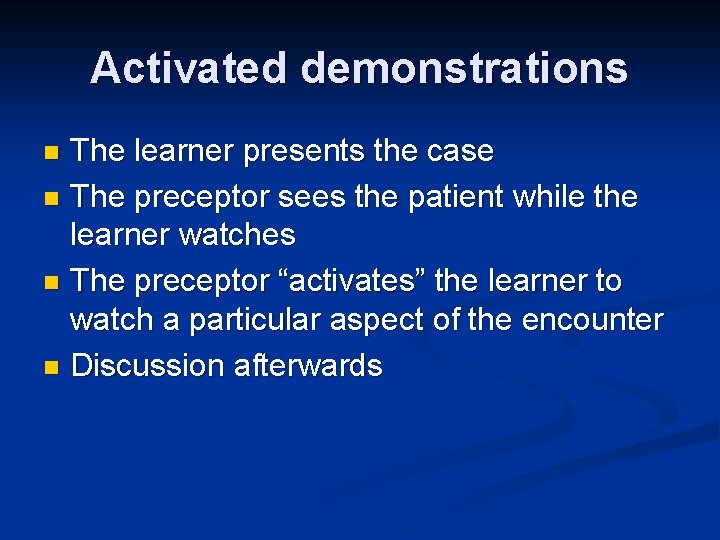 Activated demonstrations

- The learner presents the case
- The preceptor sees the patient while the learner watches
- The preceptor “activates” the learner to watch a particular aspect of the encounter
- Discussion afterwards